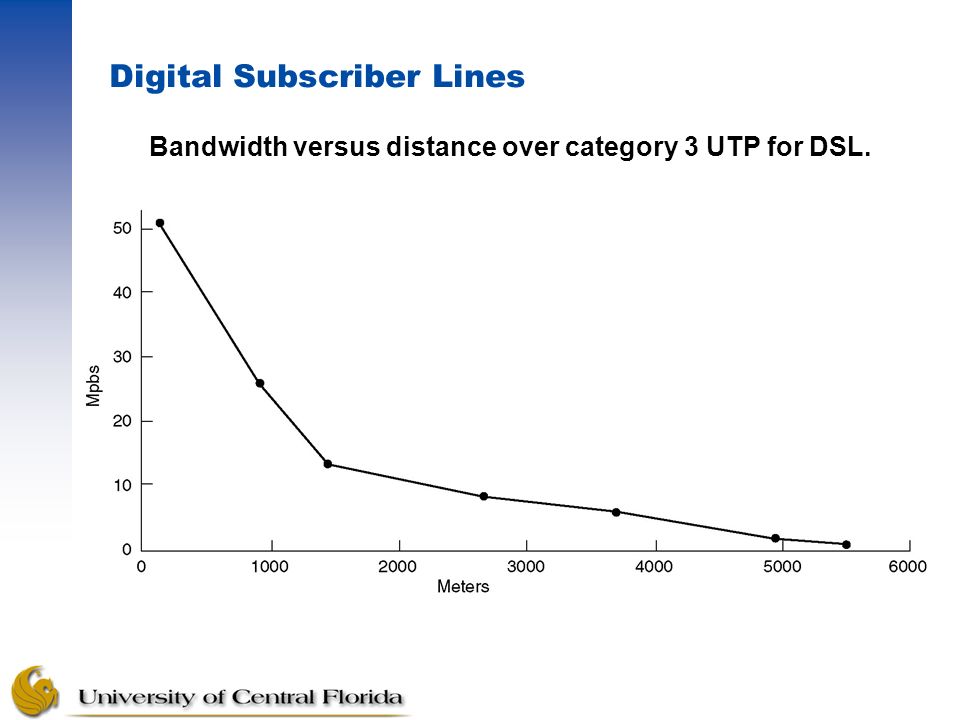 Digital Subscriber Lines

Bandwidth versus distance over category 3 UTP for DSL.

50
40
30
20
10
0
Mpbs

0 1000 2000 3000 4000 5000 6000
Meters

University of Central Florida